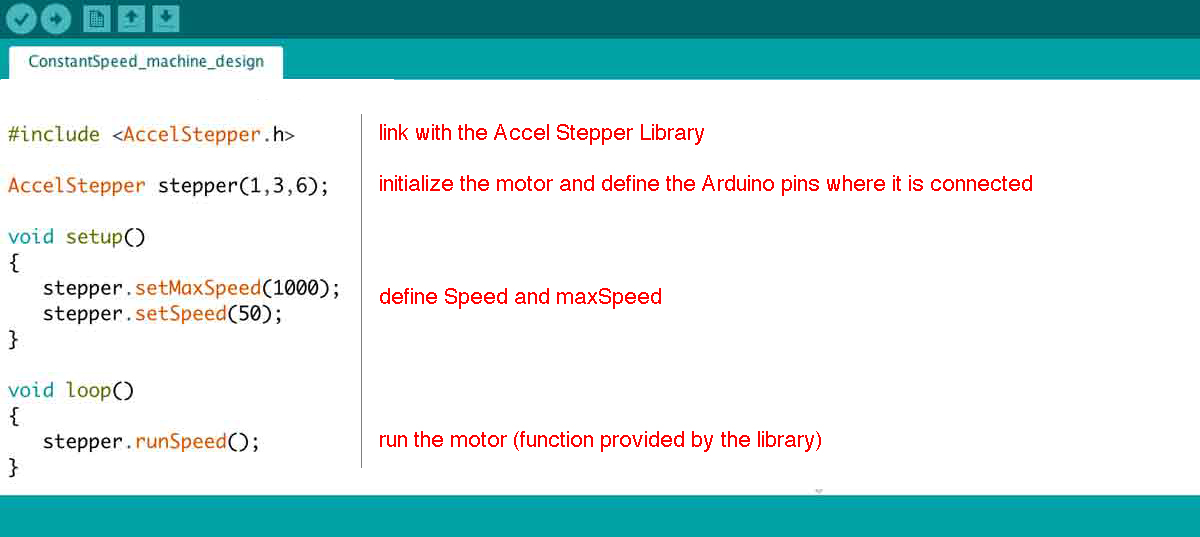 ConstantSpeed_machine_design

#include <AccelStepper.h>

AccelStepper stepper(1,3,6);

void setup()
{
   stepper.setMaxSpeed(1000);
   stepper.setSpeed(50);
}

void loop()
{
   stepper.runSpeed();
}

link with the Accel Stepper Library

initialize the motor and define the Arduino pins where it is connected

define Speed and maxSpeed

run the motor (function provided by the library)